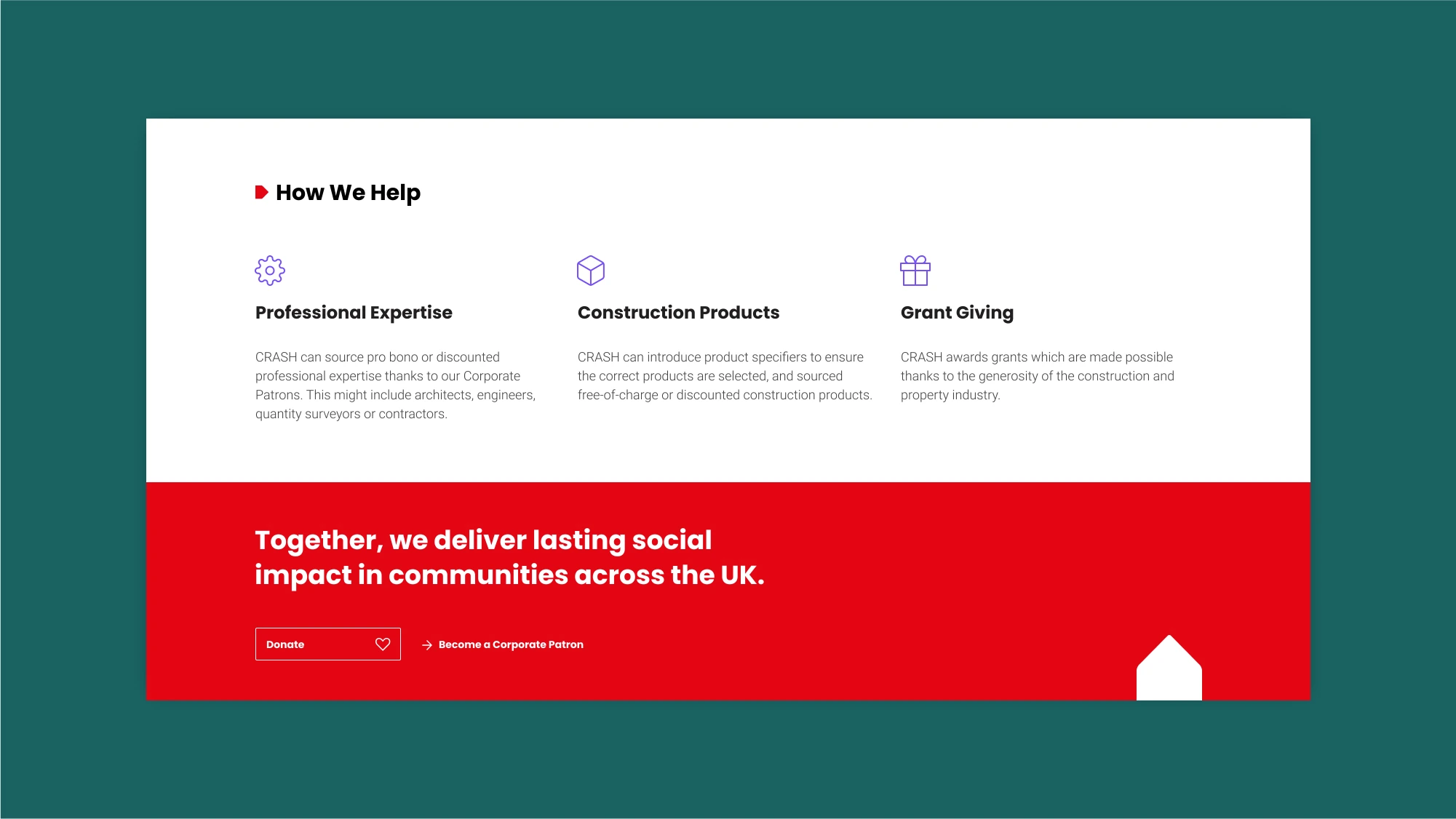 How We Help

Professional Expertise

CRASH can source pro bono or discounted professional expertise thanks to our Corporate Patrons. This might include architects, engineers, quantity surveyors or contractors.

Construction Products

CRASH can introduce product specifiers to ensure the correct products are selected, and sourced free-of-charge or discounted construction products.

Grant Giving

CRASH awards grants which are made possible thanks to the generosity of the construction and property industry.

Together, we deliver lasting social impact in communities across the UK.

Donate

Become a Corporate Patron